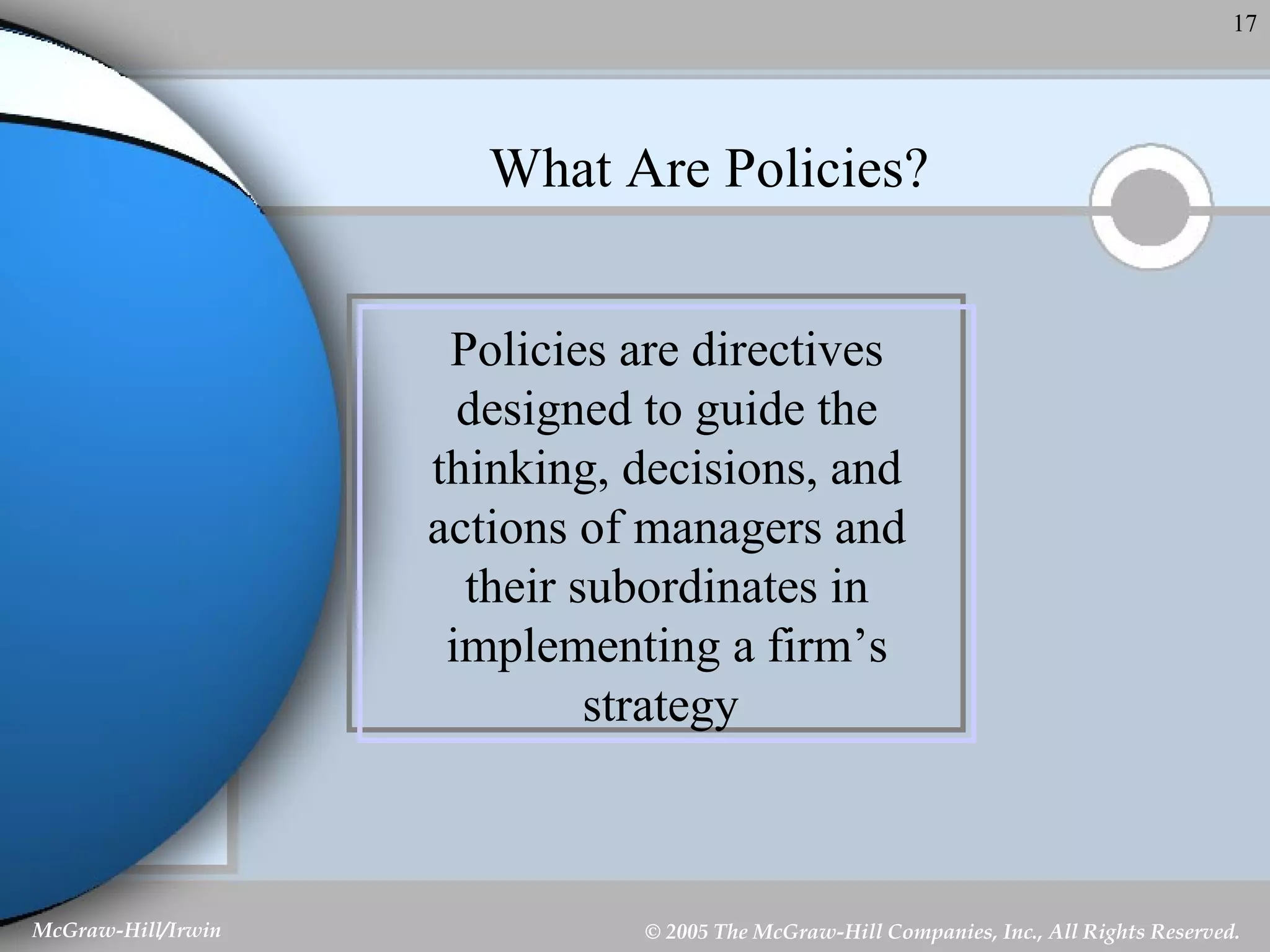 17

What Are Policies?

Policies are directives designed to guide the thinking, decisions, and actions of managers and their subordinates in implementing a firm’s strategy

McGraw-Hill/Irwin

© 2005 The McGraw-Hill Companies, Inc., All Rights Reserved.